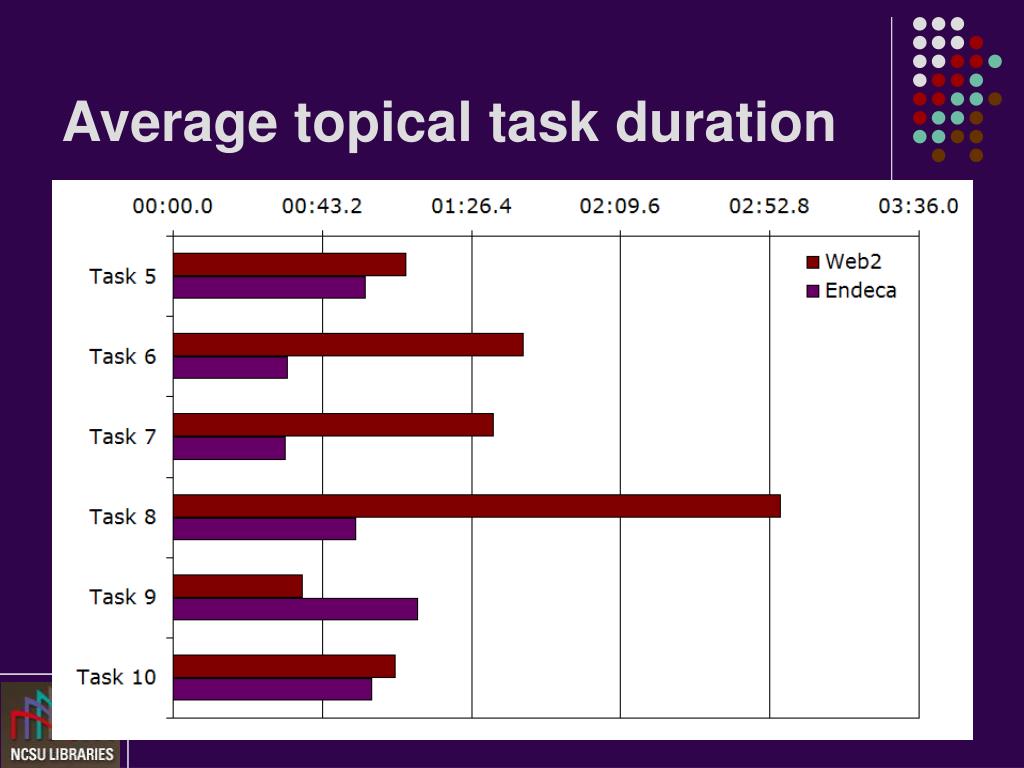 Average topical task duration

00:00.0
00:43.2
01:26.4
02:09.6
02:52.8
03:36.0

Task 5
Task 6
Task 7
Task 8
Task 9
Task 10

Web2
Endeca

NCSU LIBRARIES